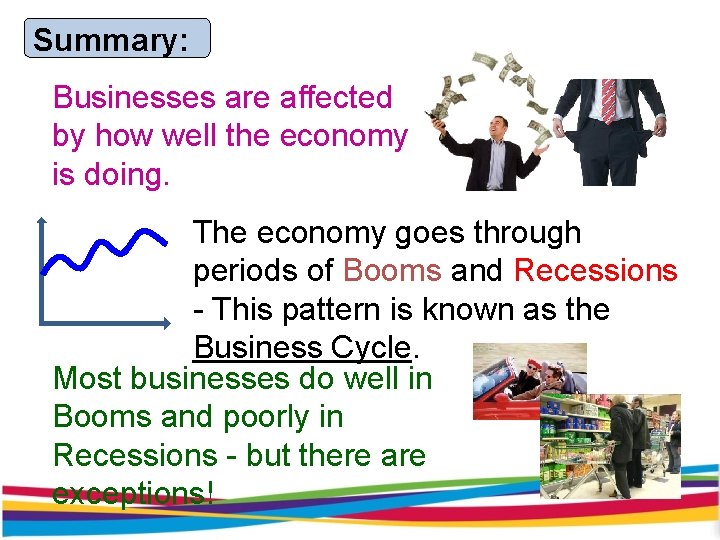 Summary:

Businesses are affected by how well the economy is doing.

The economy goes through periods of Booms and Recessions - This pattern is known as the Business Cycle.

Most businesses do well in Booms and poorly in Recessions - but there are exceptions!